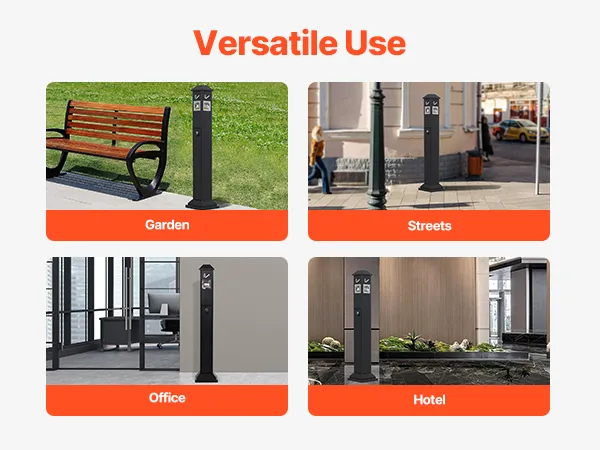 Versatile Use

Garden

Streets

Office

Hotel